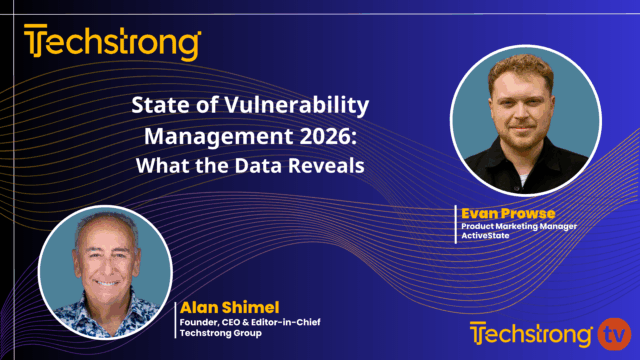 Techstrong

State of Vulnerability Management 2026: What the Data Reveals

Evan Prowse
Product Marketing Manager
ActiveState

Alan Shimel
Founder, CEO & Editor-in-Chief
Techstrong Group

Techstrong tv